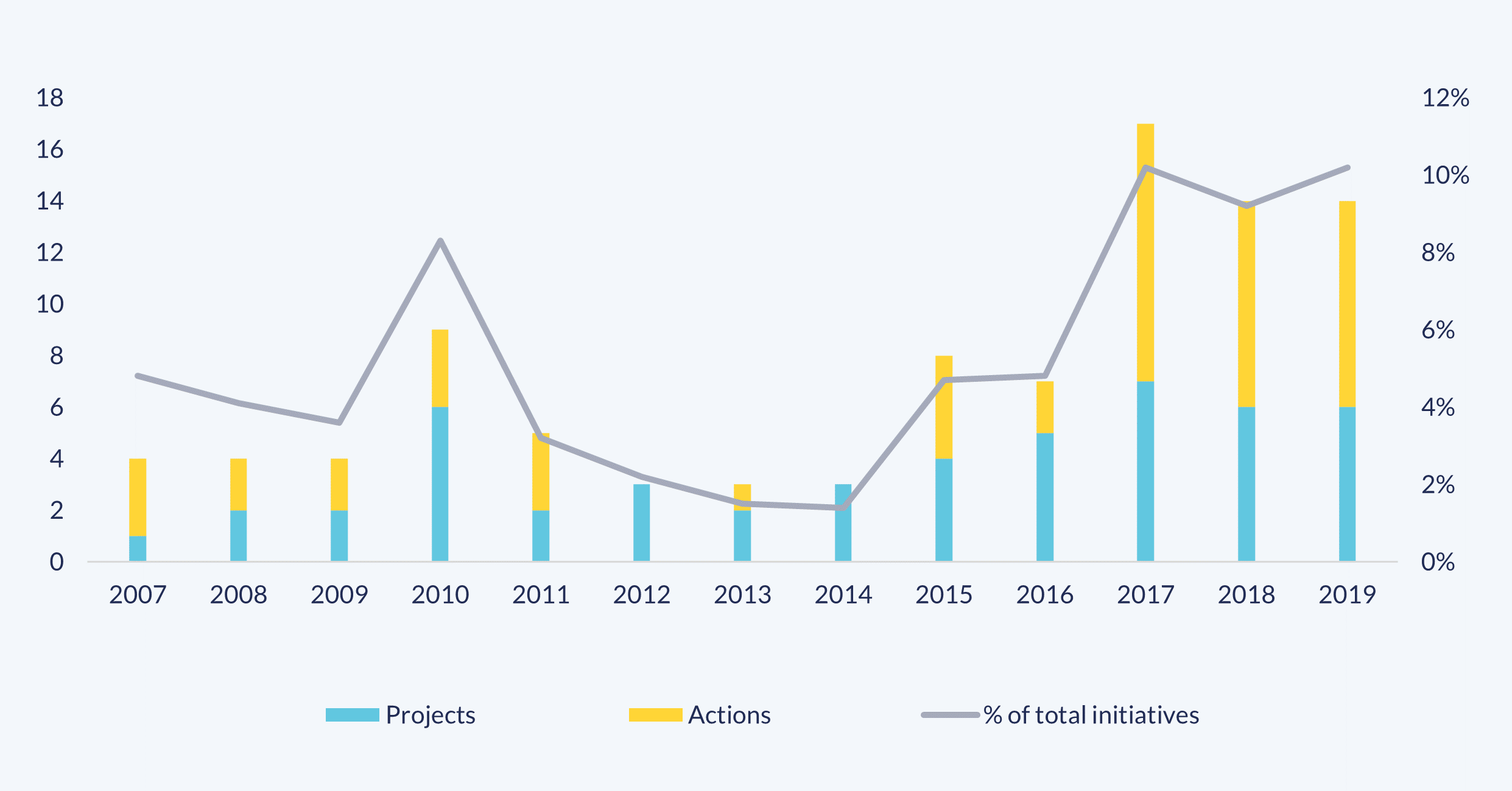 18
16
14
12
10
8
6
4
2
0

12%
10%
8%
6%
4%
2%
0%

2007 2008 2009 2010 2011 2012 2013 2014 2015 2016 2017 2018 2019

Projects
Actions
% of total initiatives